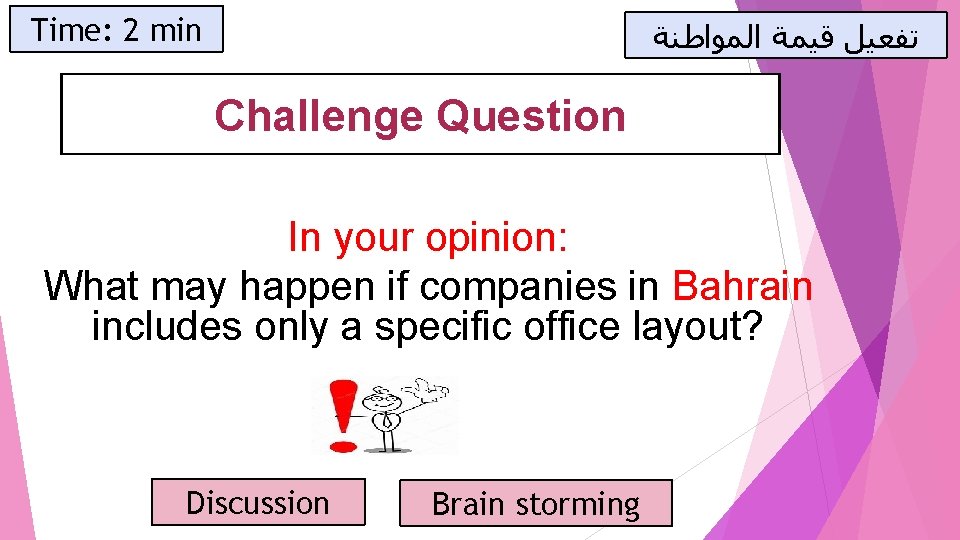 Time: 2 min

تفعيل قيمة المواطنة

Challenge Question

In your opinion:
What may happen if companies in Bahrain includes only a specific office layout?

Discussion

Brain storming